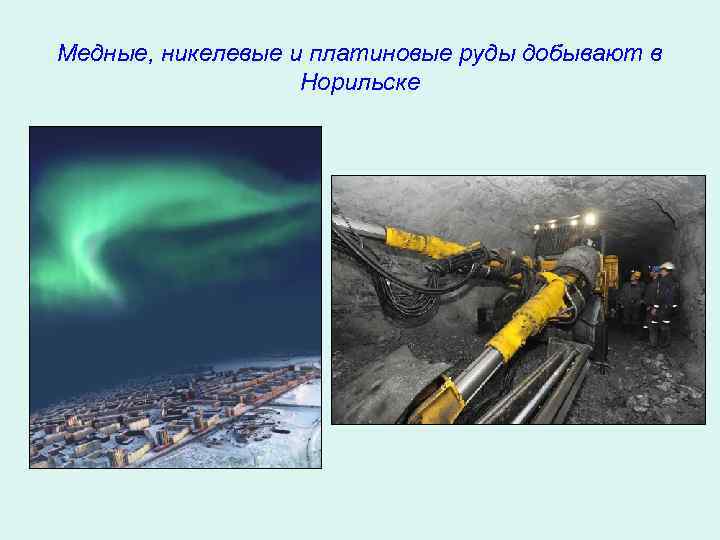 Медные, никелевые и платиновые руды добывают в Норильске